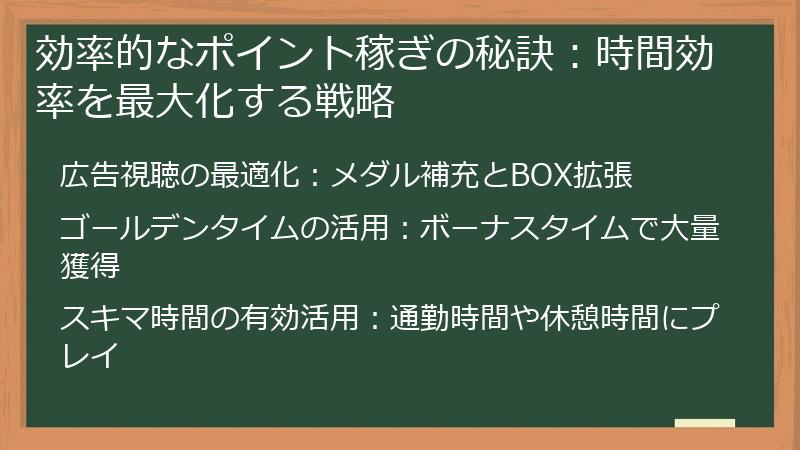 効率的なポイント稼ぎの秘訣：時間効率を最大化する戦略

広告視聴の最適化：メダル補充とBOX拡張

ゴールデンタイムの活用：ボーナスタイムで大量獲得

スキマ時間の有効活用：通勤時間や休憩時間にプレイ